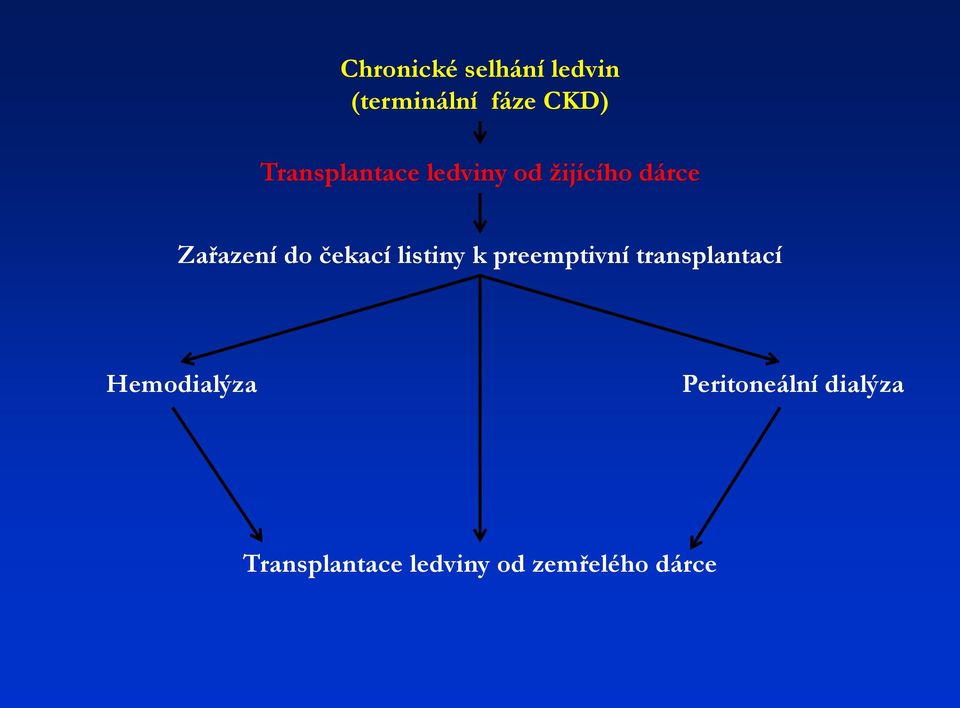 Chronické selhání ledvin
(terminální fáze CKD)

Transplantace ledviny od žijícího dárce

Zařazení do čekací listiny k preemptivní transplantací

Hemodialýza

Peritoneální dialýza

Transplantace ledviny od zemřelého dárce